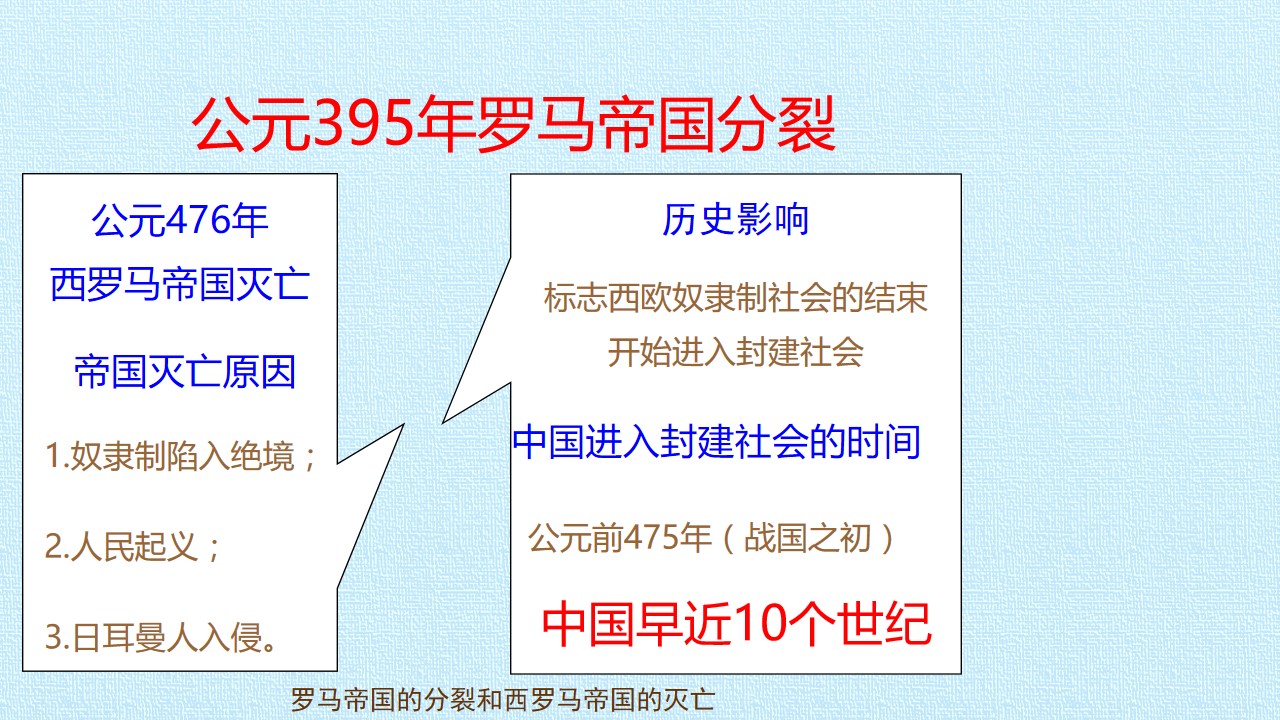 公元395年罗马帝国分裂

公元476年
西罗马帝国灭亡

帝国灭亡原因

1.奴隶制陷入绝境；

2.人民起义；

3.日耳曼人入侵。

历史影响

标志西欧奴隶制社会的结束
开始进入封建社会

中国进入封建社会的时间

公元前475年（战国之初）

中国早近10个世纪

罗马帝国的分裂和西罗马帝国的灭亡